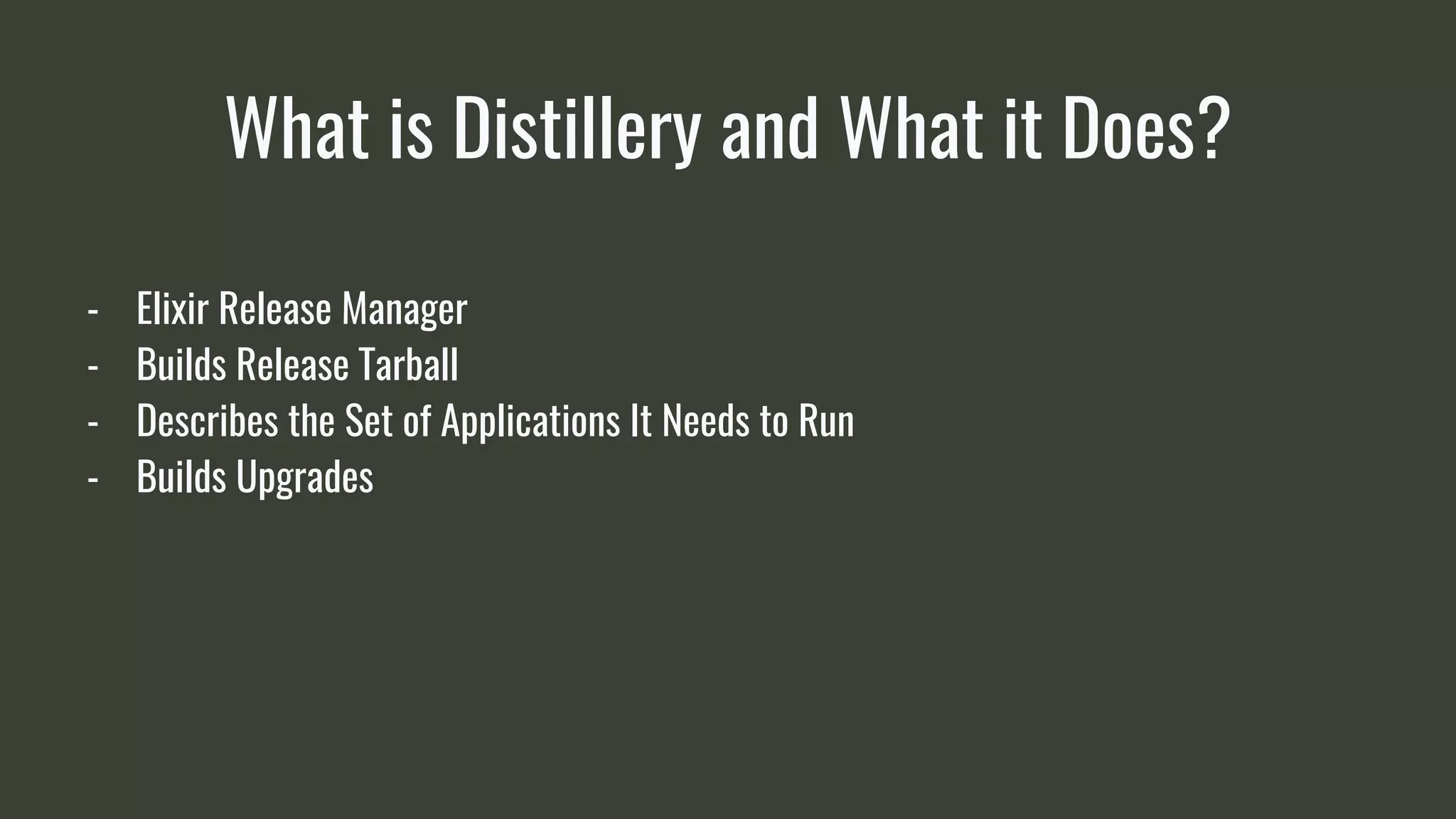 What is Distillery and What it Does?

- Elixir Release Manager
- Builds Release Tarball
- Describes the Set of Applications It Needs to Run
- Builds Upgrades